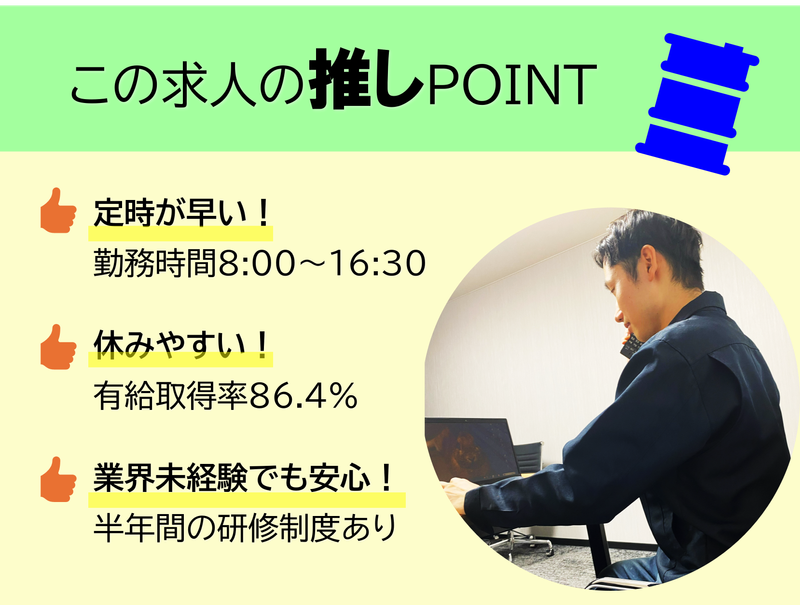 この求人の推しPOINT

定時が早い！
勤務時間8:00～16:30

休みやすい！
有給取得率86.4%

業界未経験でも安心！
半年間の研修制度あり